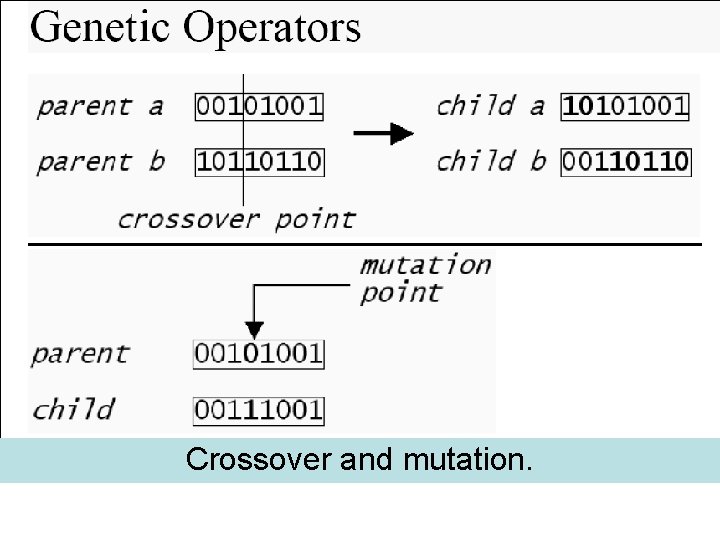 Genetic Operators

parent a 00101001

parent b 10110110

crossover point

child a 10101001

child b 00110110

mutation point

parent 00101001

child 00111001

Crossover and mutation.